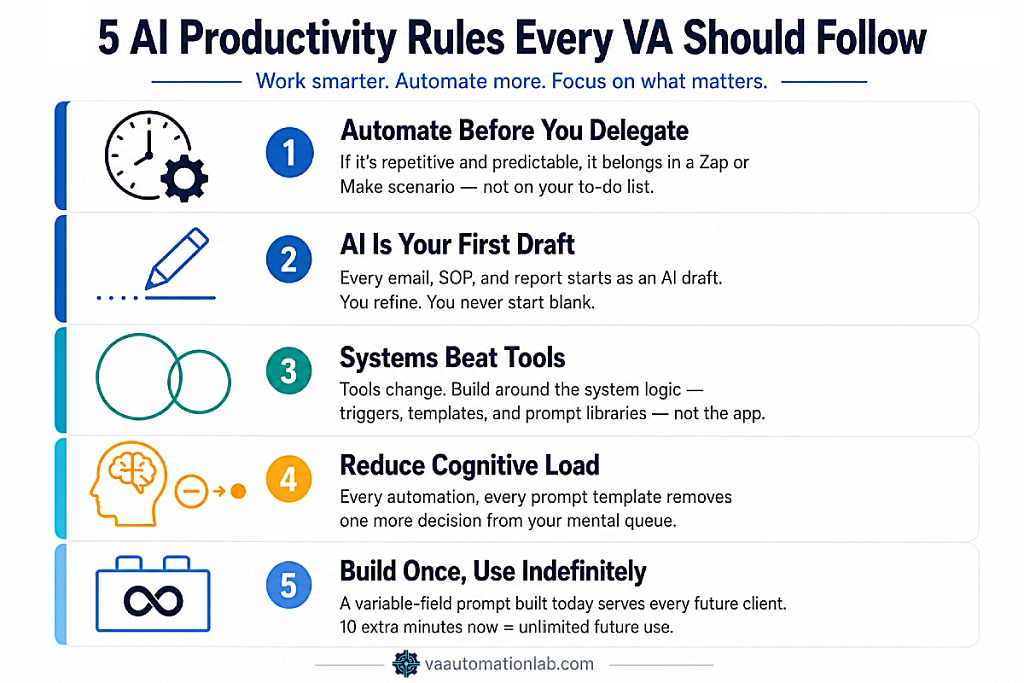 5 AI Productivity Rules Every VA Should Follow

Work smarter. Automate more. Focus on what matters.

1

Automate Before You Delegate

If it's repetitive and predictable, it belongs in a Zap or Make scenario — not on your to-do list.

2

AI Is Your First Draft

Every email, SOP, and report starts as an AI draft. You refine. You never start blank.

3

Systems Beat Tools

Tools change. Build around the system logic — triggers, templates, and prompt libraries — not the app.

4

Reduce Cognitive Load

Every automation, every prompt template removes one more decision from your mental queue.

5

Build Once, Use Indefinitely

A variable-field prompt built today serves every future client. 10 extra minutes now = unlimited future use.

vaautomationlab.com